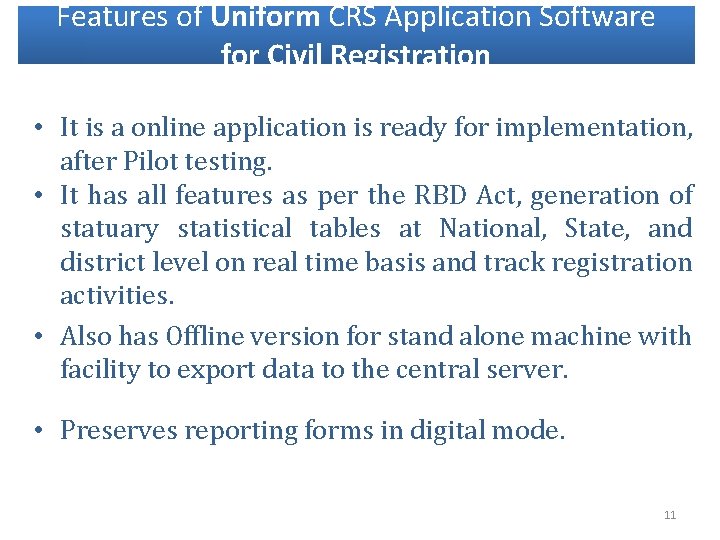 Features of Uniform CRS Application Software for Civil Registration

• It is a online application is ready for implementation, after Pilot testing.
• It has all features as per the RBD Act, generation of statuary statistical tables at National, State, and district level on real time basis and track registration activities.
• Also has Offline version for stand alone machine with facility to export data to the central server.
• Preserves reporting forms in digital mode.

11